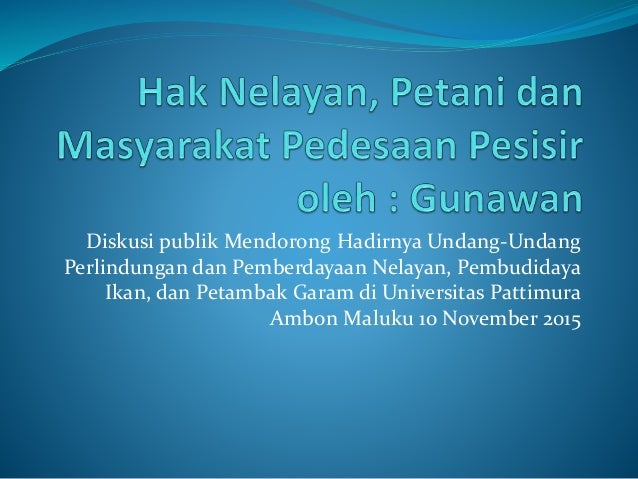 Hak Nelayan, Petani dan Masyarakat Pedesaan Pesisir oleh : Gunawan

Diskusi publik Mendorong Hadirnya Undang-Undang Perlindungan dan Pemberdayaan Nelayan, Pembudidaya Ikan, dan Petambak Garam di Universitas Pattimura Ambon Maluku 10 November 2015